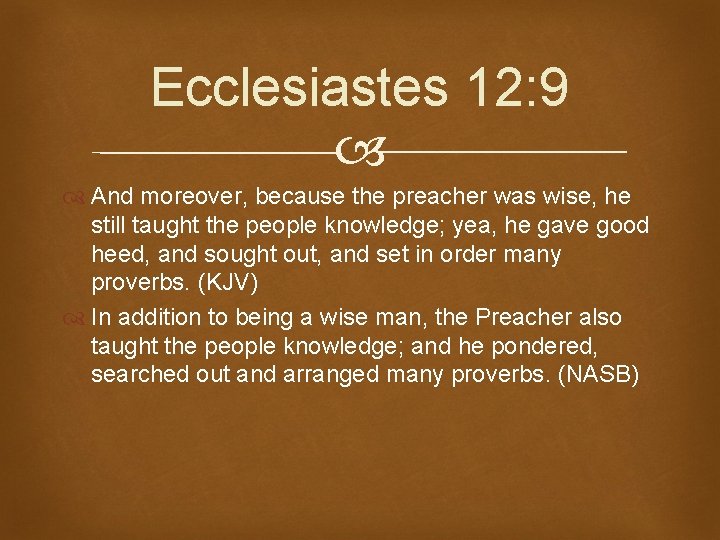 Ecclesiastes 12:9

And moreover, because the preacher was wise, he still taught the people knowledge; yea, he gave good heed, and sought out, and set in order many proverbs. (KJV)

In addition to being a wise man, the Preacher also taught the people knowledge; and he pondered, searched out and arranged many proverbs. (NASB)